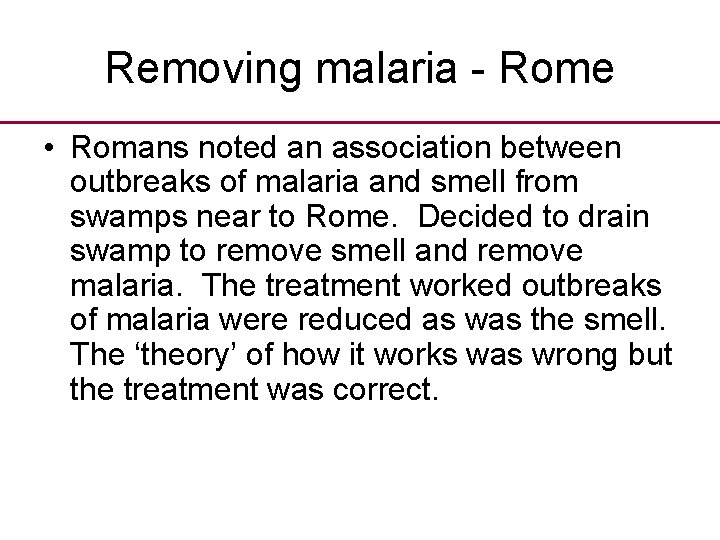 Removing malaria - Rome

• Romans noted an association between outbreaks of malaria and smell from swamps near to Rome. Decided to drain swamp to remove smell and remove malaria. The treatment worked outbreaks of malaria were reduced as was the smell. The ‘theory’ of how it works was wrong but the treatment was correct.